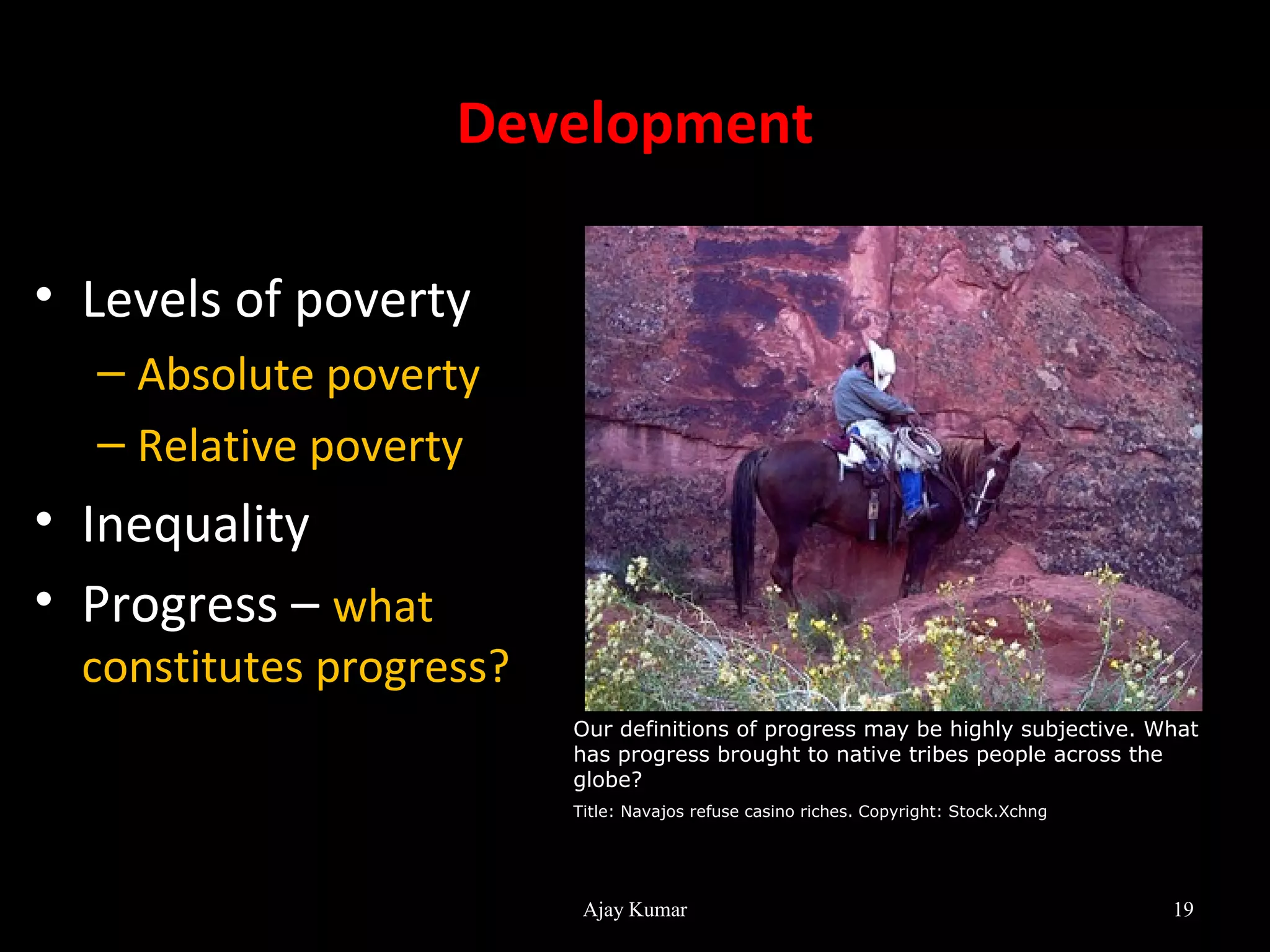 Development

• Levels of poverty
 – Absolute poverty
 – Relative poverty
• Inequality
• Progress – what constitutes progress?

Our definitions of progress may be highly subjective. What has progress brought to native tribes people across the globe?

Title: Navajos refuse casino riches. Copyright: Stock.Xchng

Ajay Kumar

19